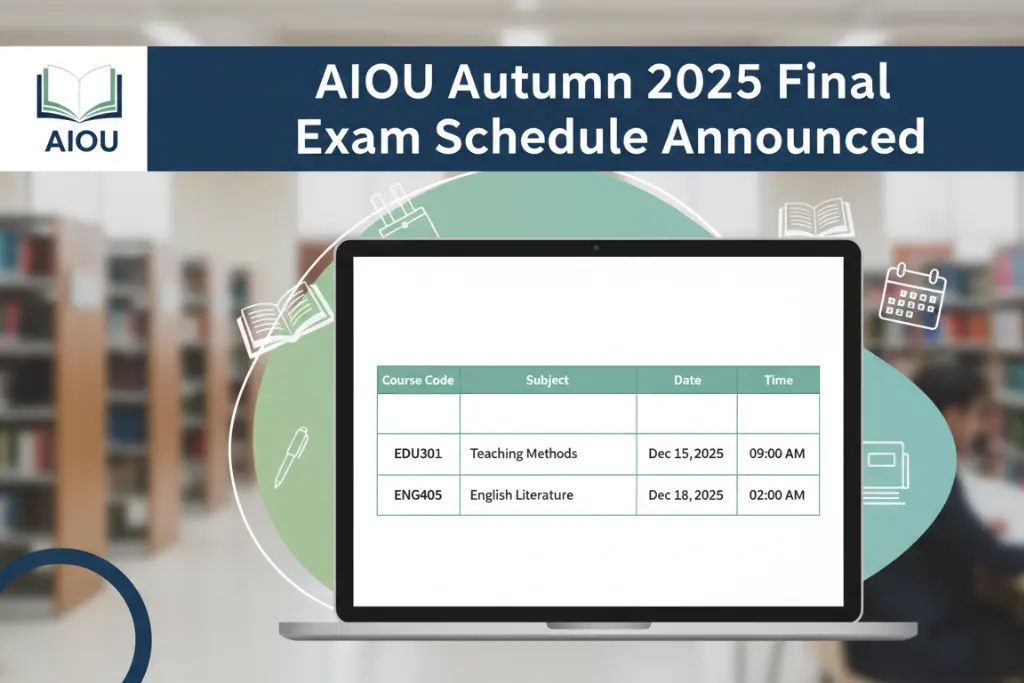 AIOU

AIOU Autumn 2025 Final Exam Schedule Announced

| Course Code | Subject | Date | Time |
|---|---|---|---|
| | | | |
| EDU301 | Teaching Methods | Dec 15, 2025 | 09:00 AM |
| ENG405 | English Literature | Dec 18, 2025 | 02:00 AM |